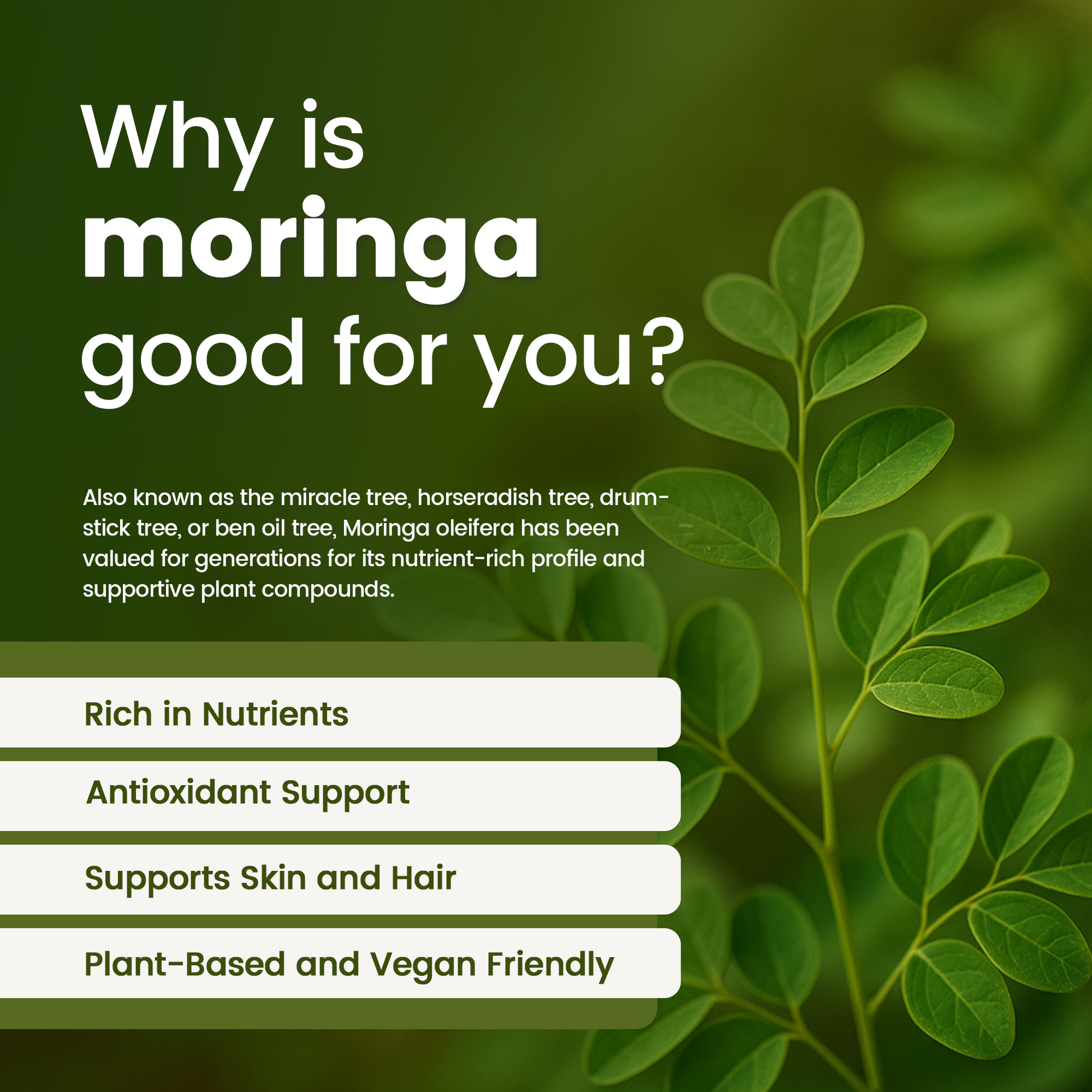 Why is
moringa
good for you?

Also known as the miracle tree, horseradish tree, drumstick tree, or ben oil tree, Moringa oleifera has been valued for generations for its nutrient-rich profile and supportive plant compounds.

Rich in Nutrients

Antioxidant Support

Supports Skin and Hair

Plant-Based and Vegan Friendly